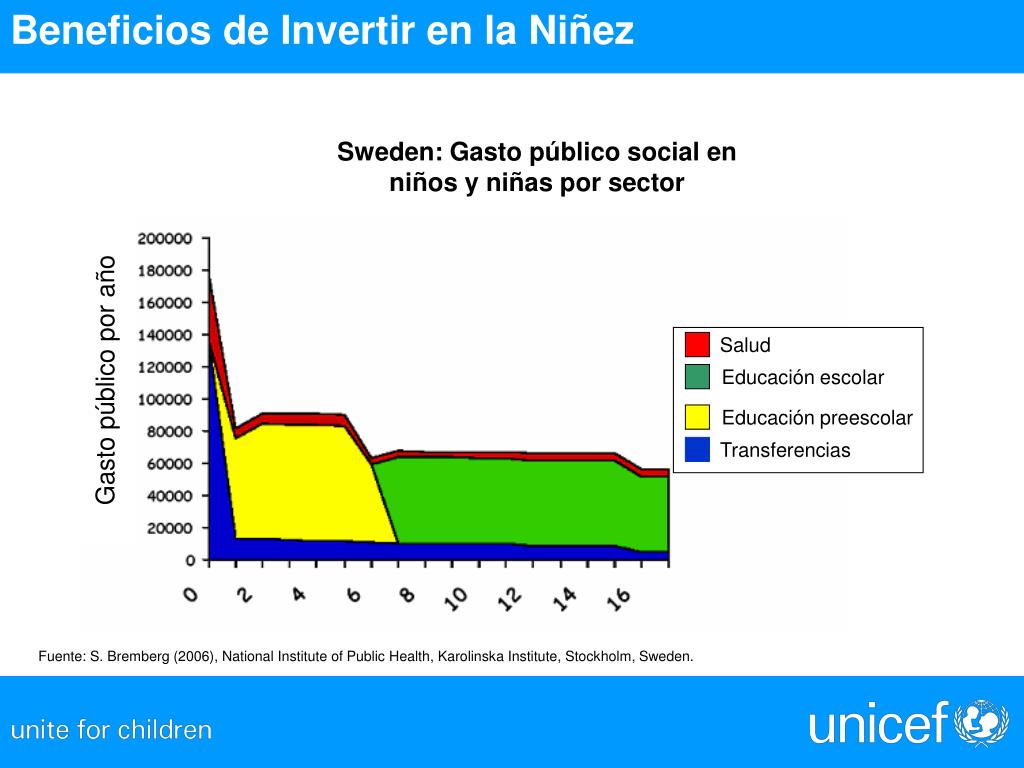 Beneficios de Invertir en la Niñez

Sweden: Gasto público social en niños y niñas por sector

Gasto público por año

200000
180000
160000
140000
120000
100000
80000
60000
40000
20000
0

0 2 4 6 8 10 12 14 16

Salud
Educación escolar
Educación preescolar
Transferencias

Fuente: S. Bremberg (2006), National Institute of Public Health, Karolinska Institute, Stockholm, Sweden.

unite for children

unicef